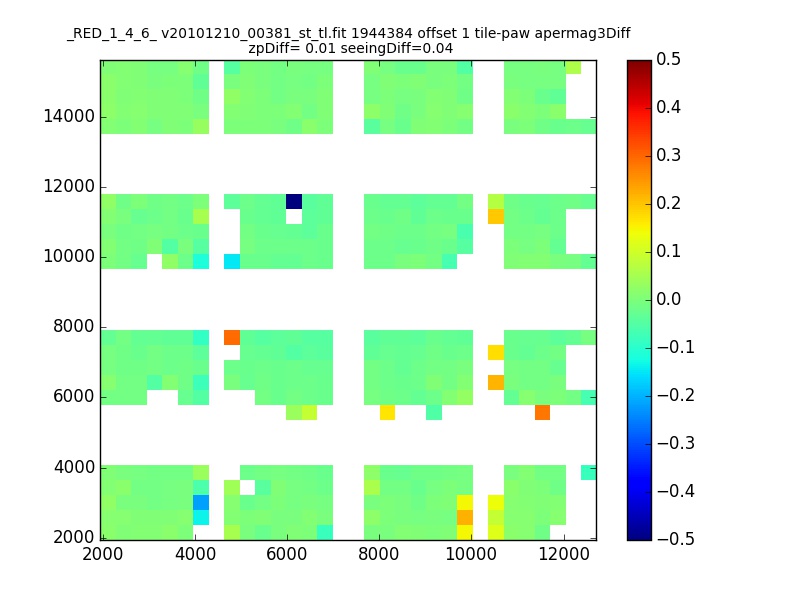 _RED_1_4_6_ v20101210_00381_st_tl.fit 1944384 offset 1 tile-paw apermag3Diff
zpDiff= 0.01 seeingDiff=0.04

14000
12000
10000
8000
6000
4000
2000

2000 4000 6000 8000 10000 12000

0.5
0.4
0.3
0.2
0.1
0.0
−0.1
−0.2
−0.3
−0.4
−0.5